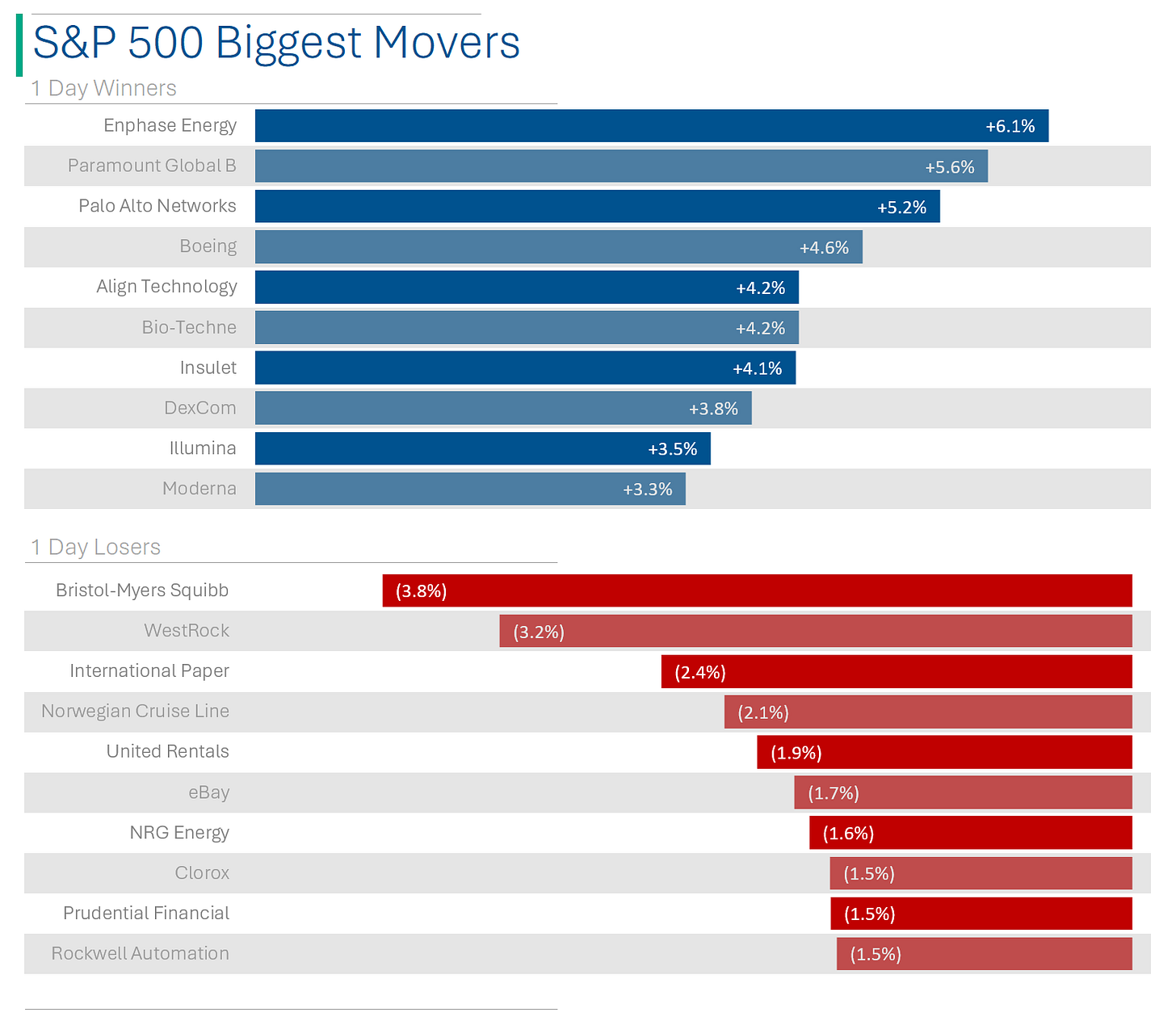 S&P 500 Biggest Movers

1 Day Winners

Enphase Energy +6.1%
Paramount Global B +5.6%
Palo Alto Networks +5.2%
Boeing +4.6%
Align Technology +4.2%
Bio-Techne +4.2%
Insulet +4.1%
DexCom +3.8%
Illumina +3.5%
Moderna +3.3%

1 Day Losers

Bristol-Myers Squibb (3.8%)
WestRock (3.2%)
International Paper (2.4%)
Norwegian Cruise Line (2.1%)
United Rentals (1.9%)
eBay (1.7%)
NRG Energy (1.6%)
Clorox (1.5%)
Prudential Financial (1.5%)
Rockwell Automation (1.5%)